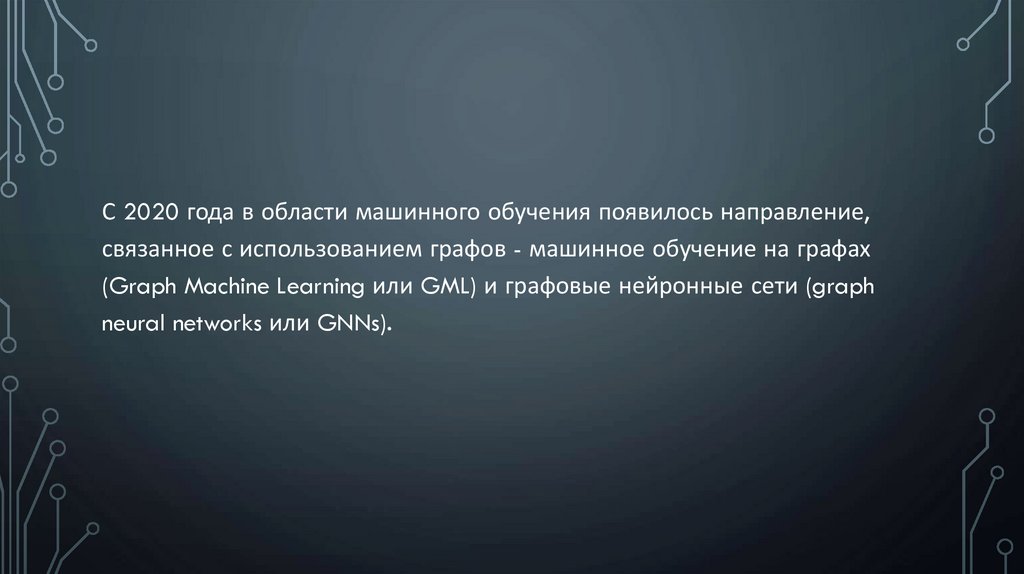 С 2020 года в области машинного обучения появилось направление, связанное с использованием графов - машинное обучение на графах (Graph Machine Learning или GML) и графовые нейронные сети (graph neural networks или GNNs).